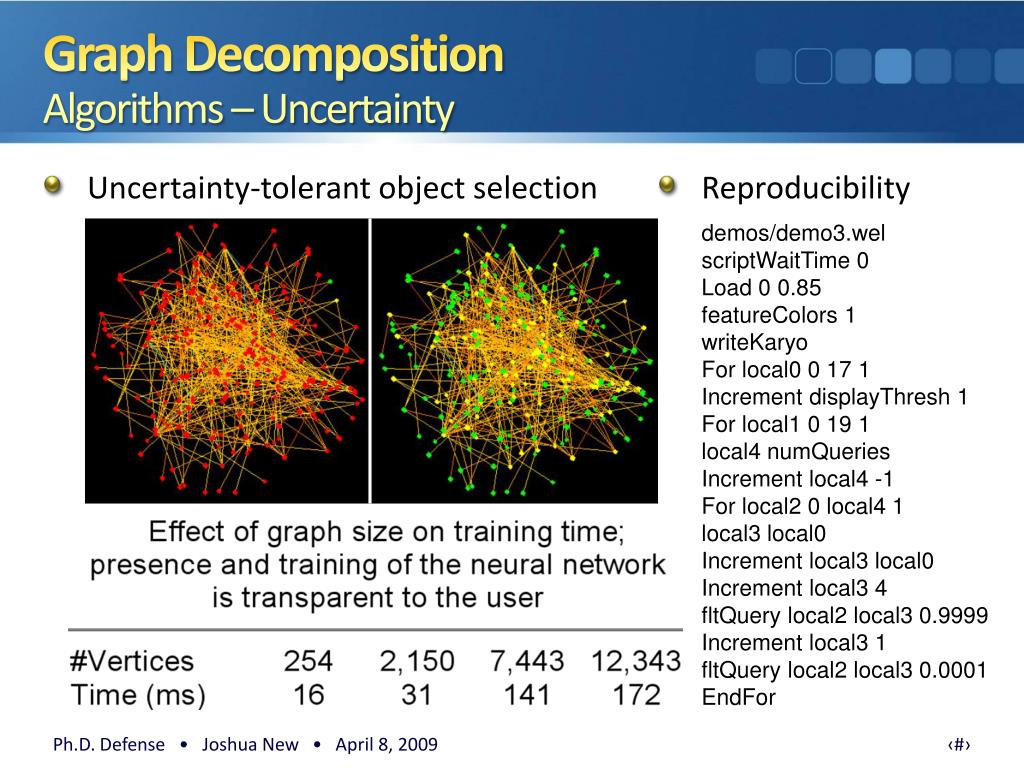 Graph Decomposition
Algorithms – Uncertainty

Uncertainty-tolerant object selection

Effect of graph size on training time; presence and training of the neural network is transparent to the user

| #Vertices | 254 | 2,150 | 7,443 | 12,343 |
|---|---|---|---|---|
| Time (ms) | 16 | 31 | 141 | 172 |

Reproducibility

demos/demo3.wel
scriptWaitTime 0
Load 0 0.85
featureColors 1
writeKaryo
For local0 0 17 1
Increment displayThresh 1
For local1 0 19 1
local4 numQueries
Increment local4 -1
For local2 0 local4 1
local3 local0
Increment local3 local0
Increment local3 4
fltQuery local2 local3 0.9999
Increment local3 1
fltQuery local2 local3 0.0001
EndFor

Ph.D. Defense • Joshua New • April 8, 2009

‹#›